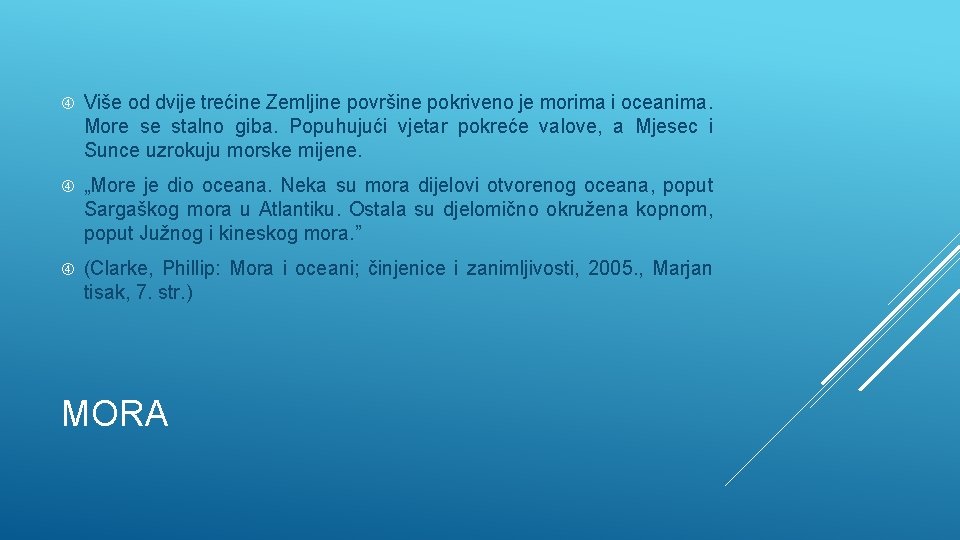 Više od dvije trećine Zemljine površine pokriveno je morima i oceanima. More se stalno giba. Popuhujući vjetar pokreće valove, a Mjesec i Sunce uzrokuju morske mijene.

„More je dio oceana. Neka su mora dijelovi otvorenog oceana, poput Sargaškog mora u Atlantiku. Ostala su djelomično okružena kopnom, poput Južnog i kineskog mora.”

(Clarke, Phillip: Mora i oceani; činjenice i zanimljivosti, 2005., Marjan tisak, 7. str.)

MORA